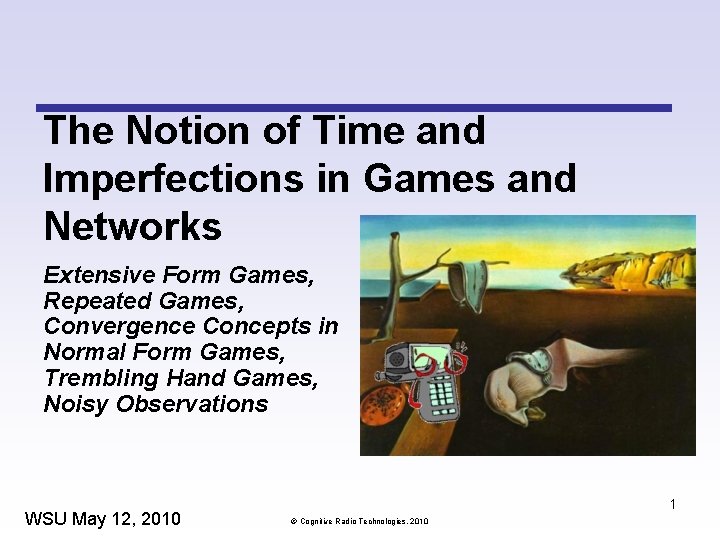 The Notion of Time and Imperfections in Games and Networks

Extensive Form Games,
Repeated Games,
Convergence Concepts in Normal Form Games,
Trembling Hand Games,
Noisy Observations

1

WSU May 12, 2010

© Cognitive Radio Technologies, 2010